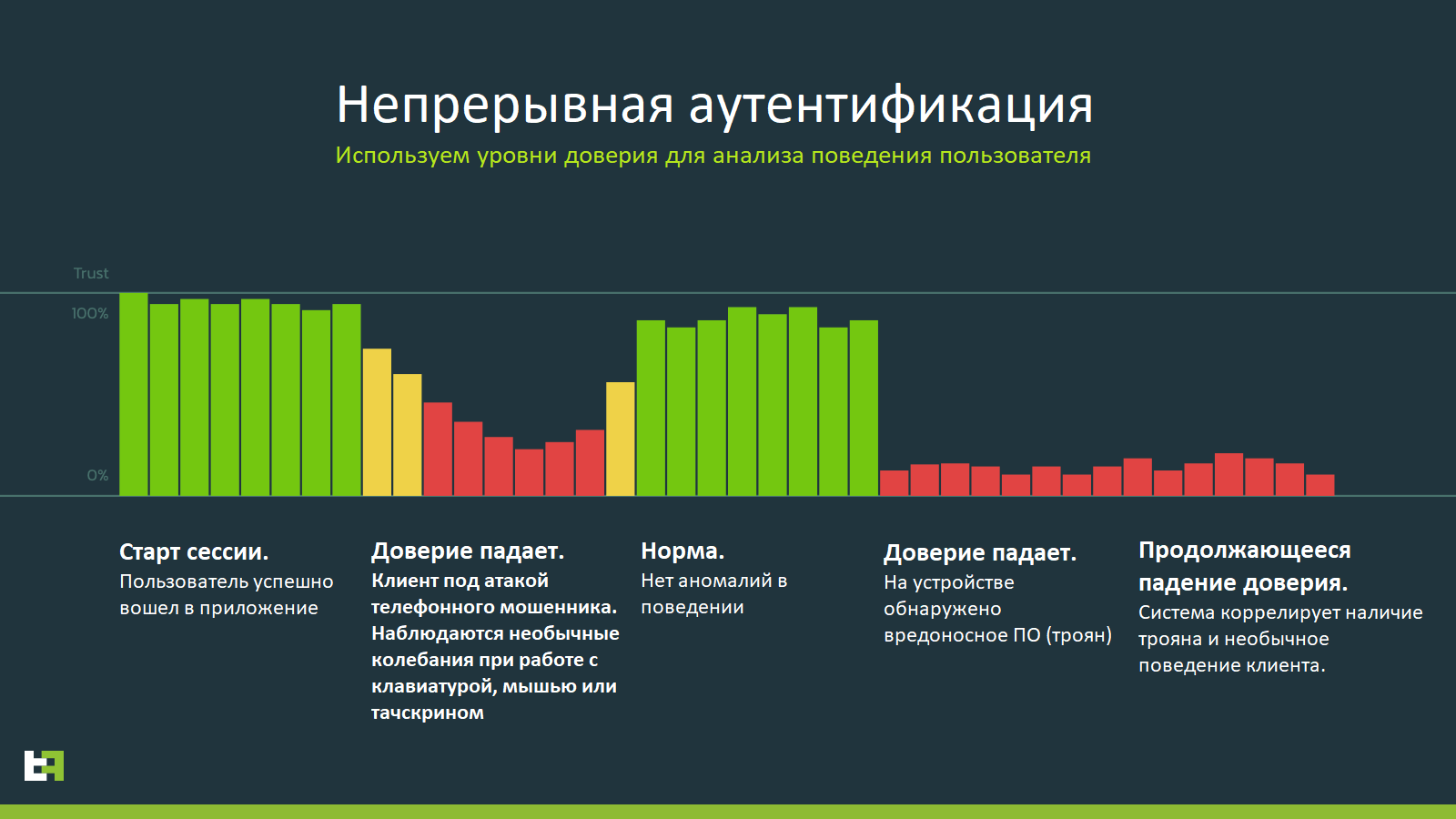 Непрерывная аутентификация

Используем уровни доверия для анализа поведения пользователя

Trust

100%

0%

Старт сессии.
Пользователь успешно вошел в приложение

Доверие падает.
Клиент под атакой телефонного мошенника. Наблюдаются необычные колебания при работе с клавиатурой, мышью или тачскрином

Норма.
Нет аномалий в поведении

Доверие падает.
На устройстве обнаружено вредоносное ПО (троян)

Продолжающееся падение доверия.
Система коррелирует наличие трояна и необычное поведение клиента.